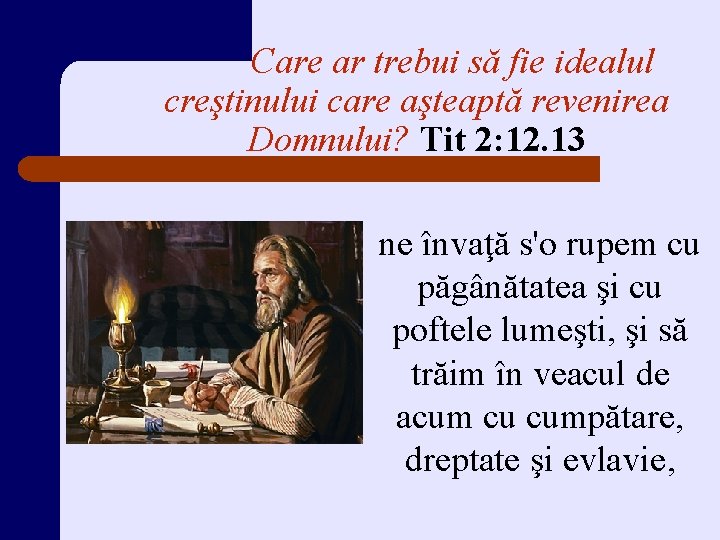 Care ar trebui să fie idealul creştinului care aşteaptă revenirea Domnului? Tit 2:12.13

ne învaţă s'o rupem cu păgânătatea şi cu poftele lumeşti, şi să trăim în veacul de acum cu cumpătare, dreptate şi evlavie,